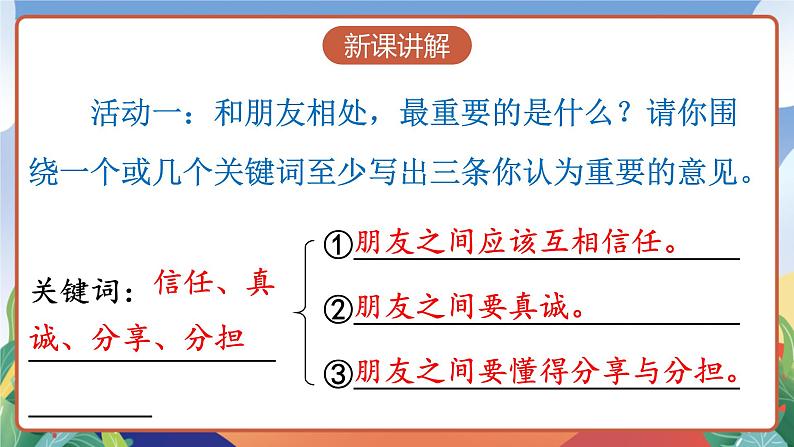 新课讲解

活动一：和朋友相处，最重要的是什么？请你围绕一个或几个关键词至少写出三条你认为重要的意见。

关键词：信任、真诚、分享、分担

①朋友之间应该互相信任。

②朋友之间要真诚。

③朋友之间要懂得分享与分担。